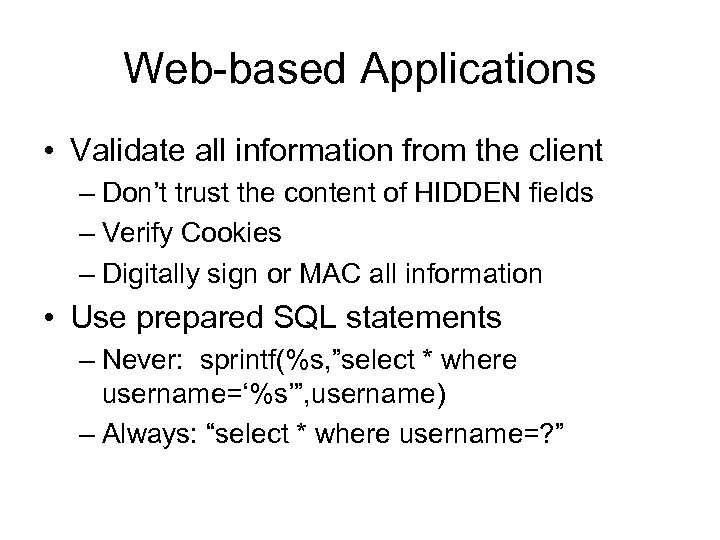 Web-based Applications

• Validate all information from the client
– Don’t trust the content of HIDDEN fields
– Verify Cookies
– Digitally sign or MAC all information

• Use prepared SQL statements
– Never: sprintf(%s,”select * where username=‘%s’”,username)
– Always: “select * where username=?”